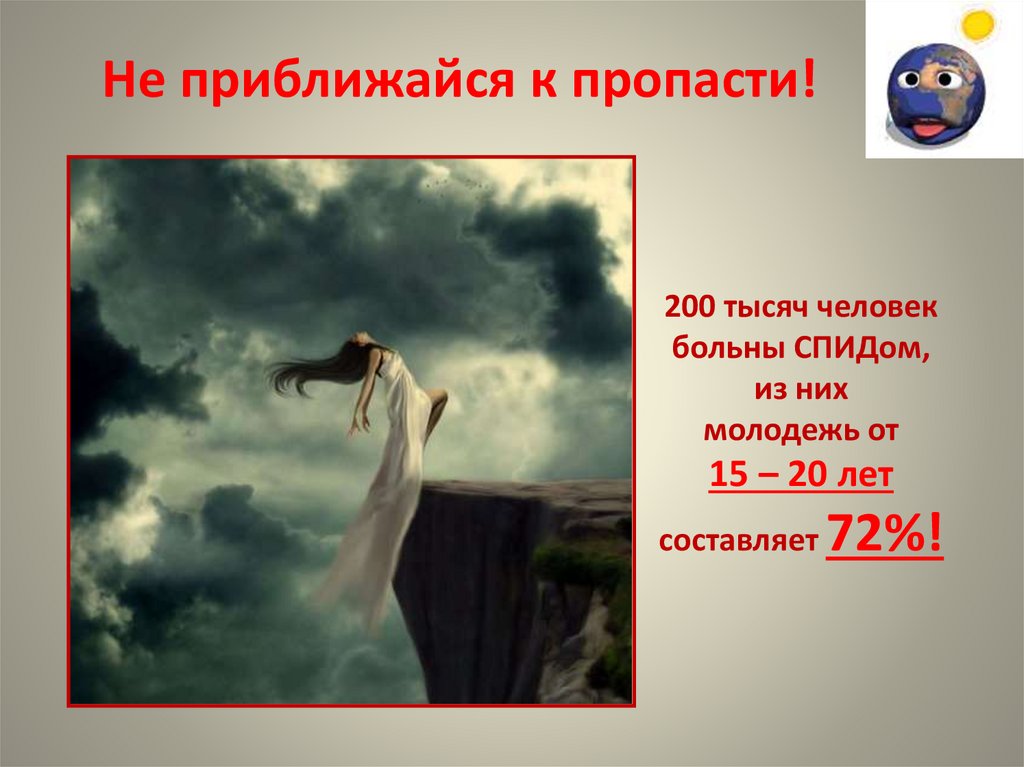 Не приближайся к пропасти!

200 тысяч человек больны СПИДом, из них молодежь от 15 – 20 лет составляет 72%!